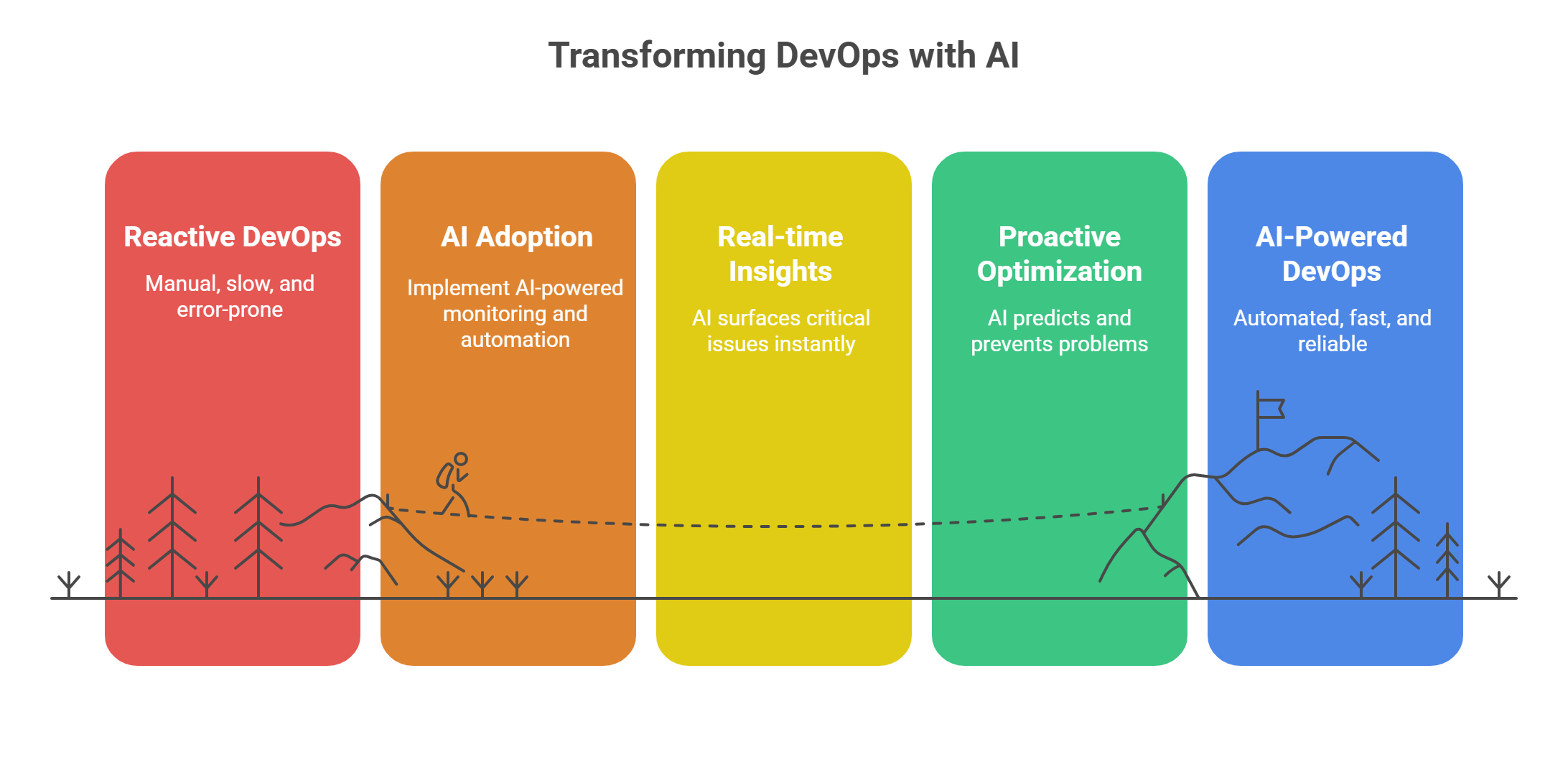 Transforming DevOps with AI

Reactive DevOps

Manual, slow, and error-prone

AI Adoption

Implement AI-powered monitoring and automation

Real-time Insights

AI surfaces critical issues instantly

Proactive Optimization

AI predicts and prevents problems

AI-Powered DevOps

Automated, fast, and reliable